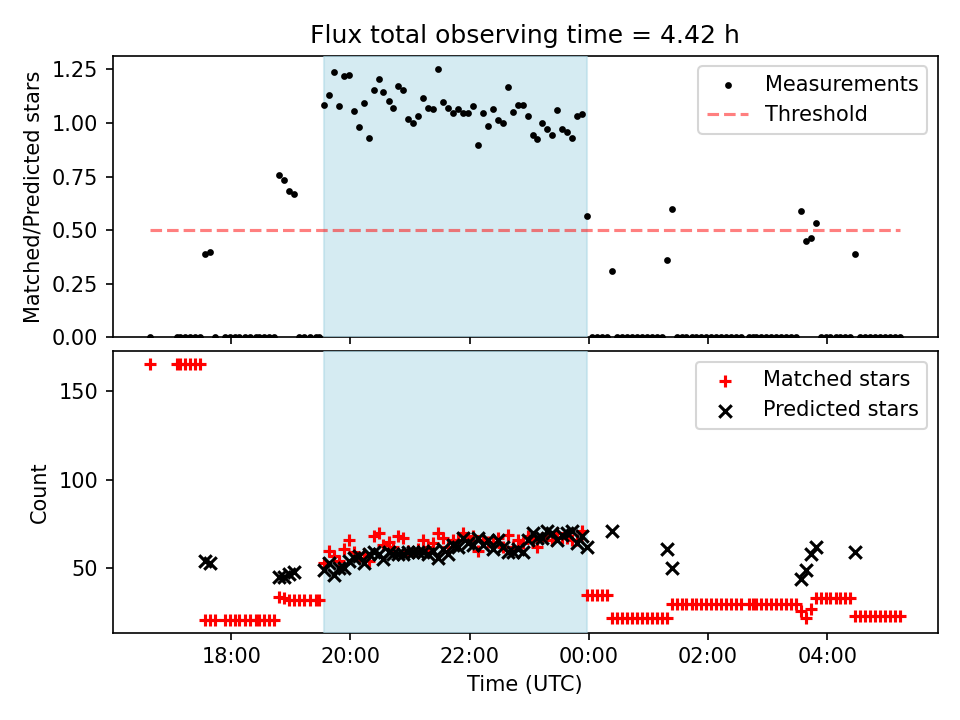 Flux total observing time = 4.42 h

Matched/Predicted stars

1.25
1.00
0.75
0.50
0.25
0.00

Measurements
Threshold

Count

150
100
50

Matched stars
Predicted stars

18:00
20:00
22:00
00:00
02:00
04:00

Time (UTC)